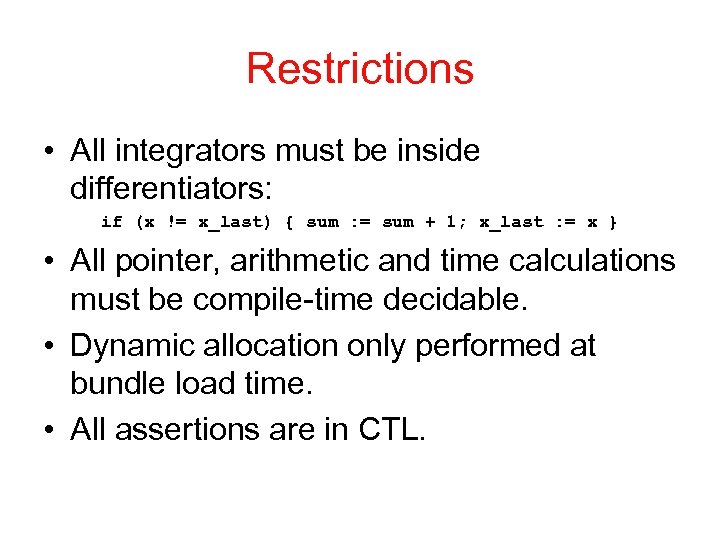 Restrictions

• All integrators must be inside differentiators:

if (x != x_last) { sum := sum + 1; x_last := x }

• All pointer, arithmetic and time calculations must be compile-time decidable.

• Dynamic allocation only performed at bundle load time.

• All assertions are in CTL.